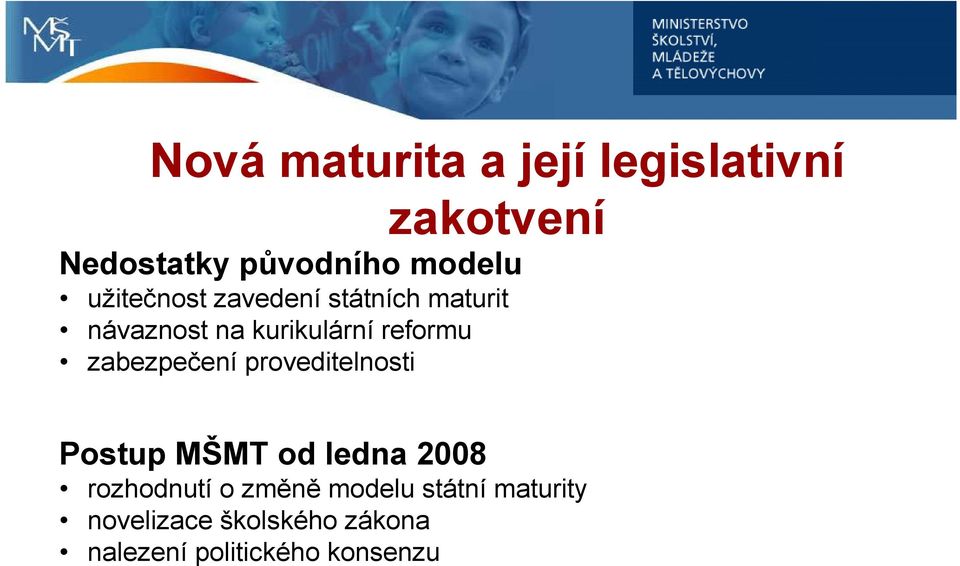 MŠMT

MINISTERSTVO ŠKOLSTVÍ, MLÁDEŽE A TĚLOVÝCHOVY

Nová maturita a její legislativní zakotvení

Nedostatky původního modelu
• užitečnost zavedení státních maturit
• návaznost na kurikulární reformu
• zabezpečení proveditelnosti

Postup MŠMT od ledna 2008
• rozhodnutí o změně modelu státní maturity
• novelizace školského zákona
• nalezení politického konsenzu